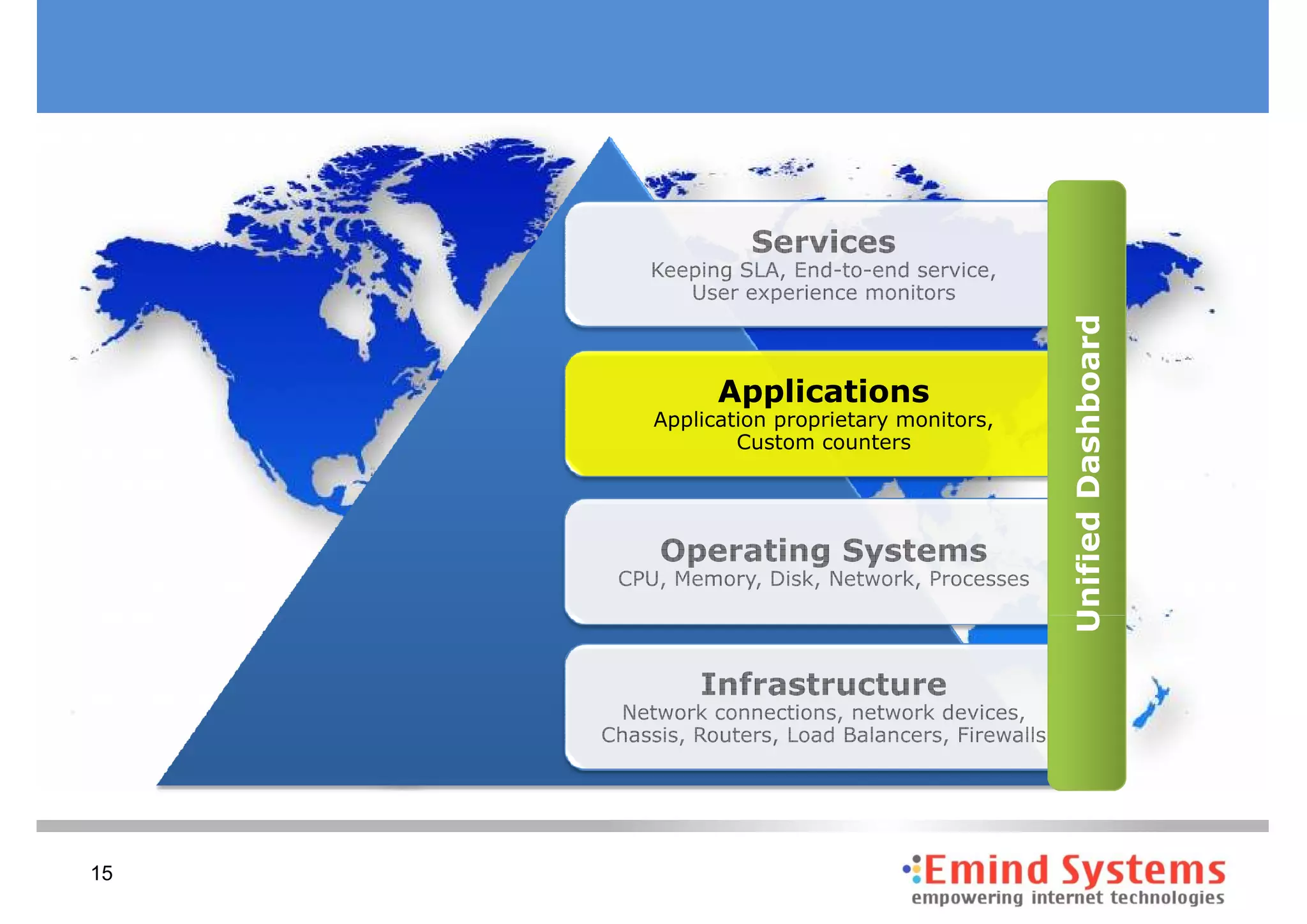 Services
Keeping SLA, End-to-end service, User experience monitors

Applications
Application proprietary monitors, Custom counters

Operating Systems
CPU, Memory, Disk, Network, Processes

Infrastructure
Network connections, network devices, Chassis, Routers, Load Balancers, Firewalls

Unified Dashboard

15

Emind Systems
empowering internet technologies